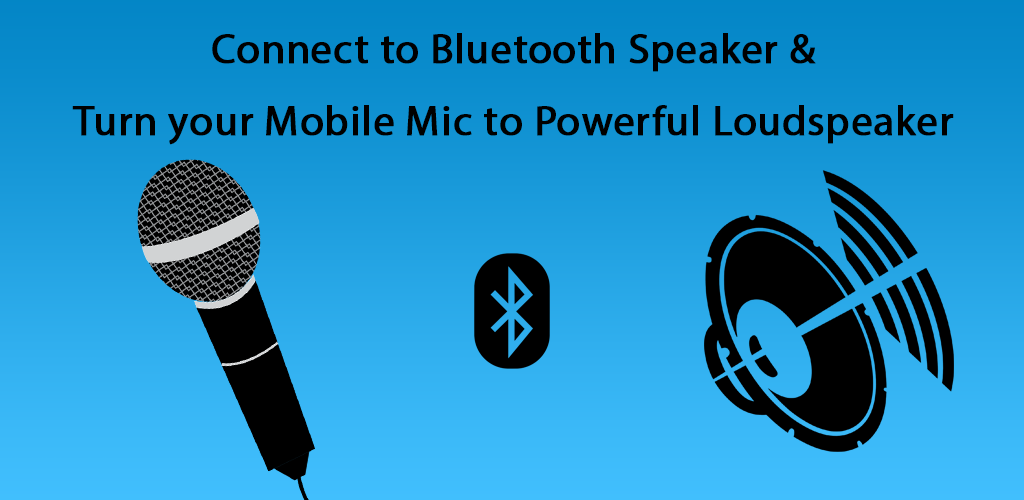 Connect to Bluetooth Speaker &
Turn your Mobile Mic to Powerful Loudspeaker